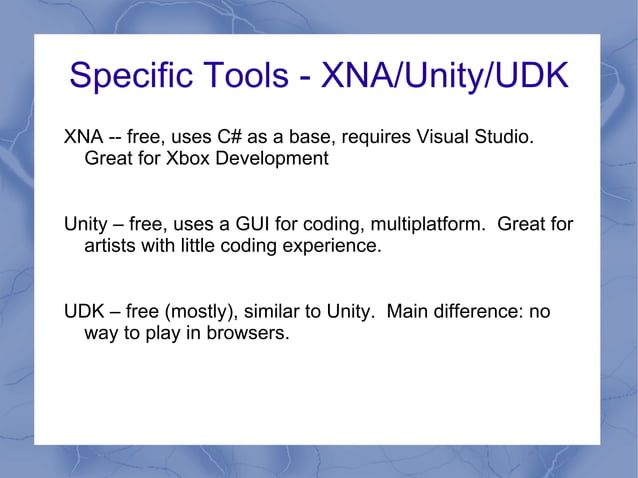 Specific Tools - XNA/Unity/UDK

XNA -- free, uses C# as a base, requires Visual Studio. Great for Xbox Development

Unity – free, uses a GUI for coding, multiplatform.  Great for artists with little coding experience.

UDK – free (mostly), similar to Unity.  Main difference: no way to play in browsers.